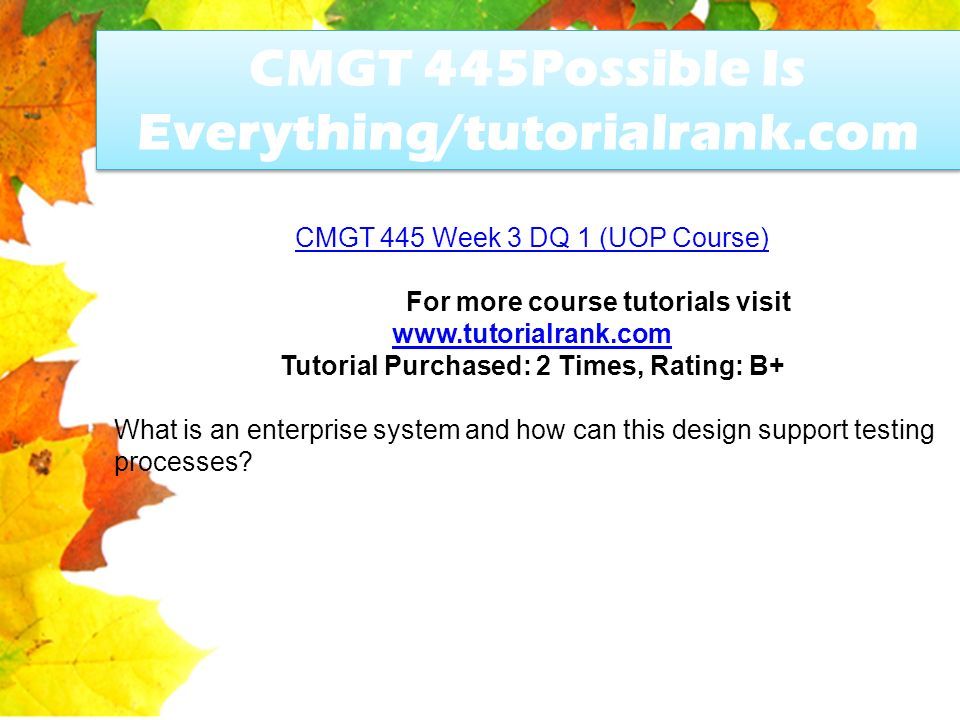 CMGT 445Possible Is Everything/tutorialrank.com

CMGT 445 Week 3 DQ 1 (UOP Course)

For more course tutorials visit
www.tutorialrank.com
Tutorial Purchased: 2 Times, Rating: B+

What is an enterprise system and how can this design support testing processes?